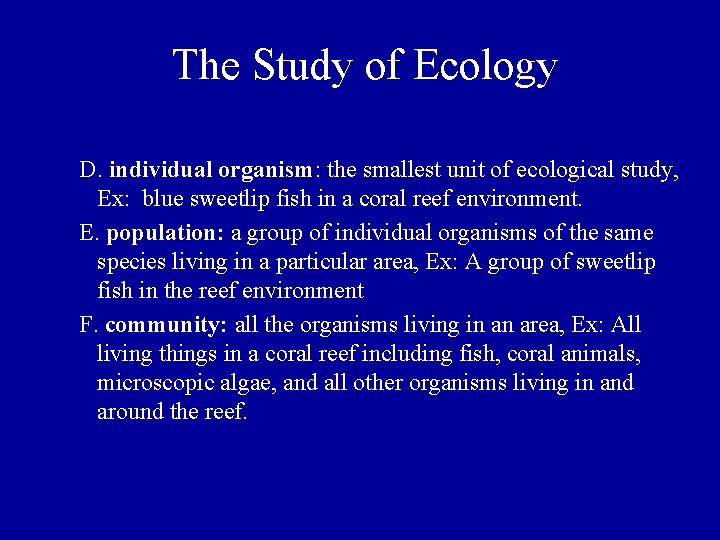 The Study of Ecology

D. individual organism: the smallest unit of ecological study, Ex: blue sweetlip fish in a coral reef environment.

E. population: a group of individual organisms of the same species living in a particular area, Ex: A group of sweetlip fish in the reef environment

F. community: all the organisms living in an area, Ex: All living things in a coral reef including fish, coral animals, microscopic algae, and all other organisms living in and around the reef.